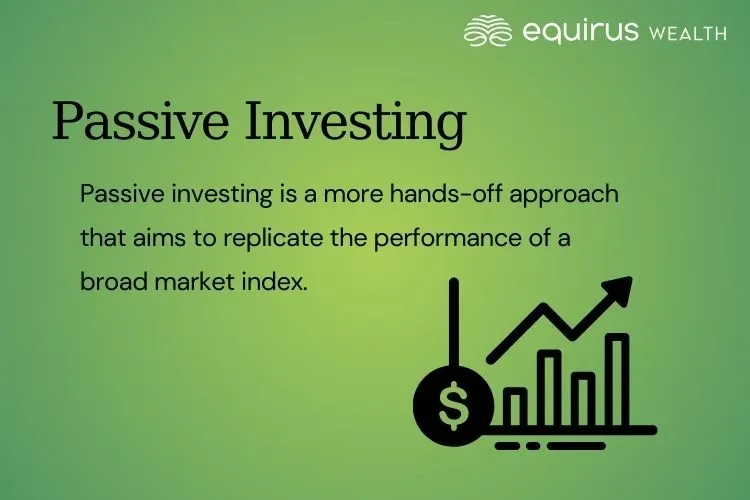 equirus WEALTH

Passive Investing

Passive investing is a more hands-off approach that aims to replicate the performance of a broad market index.

$